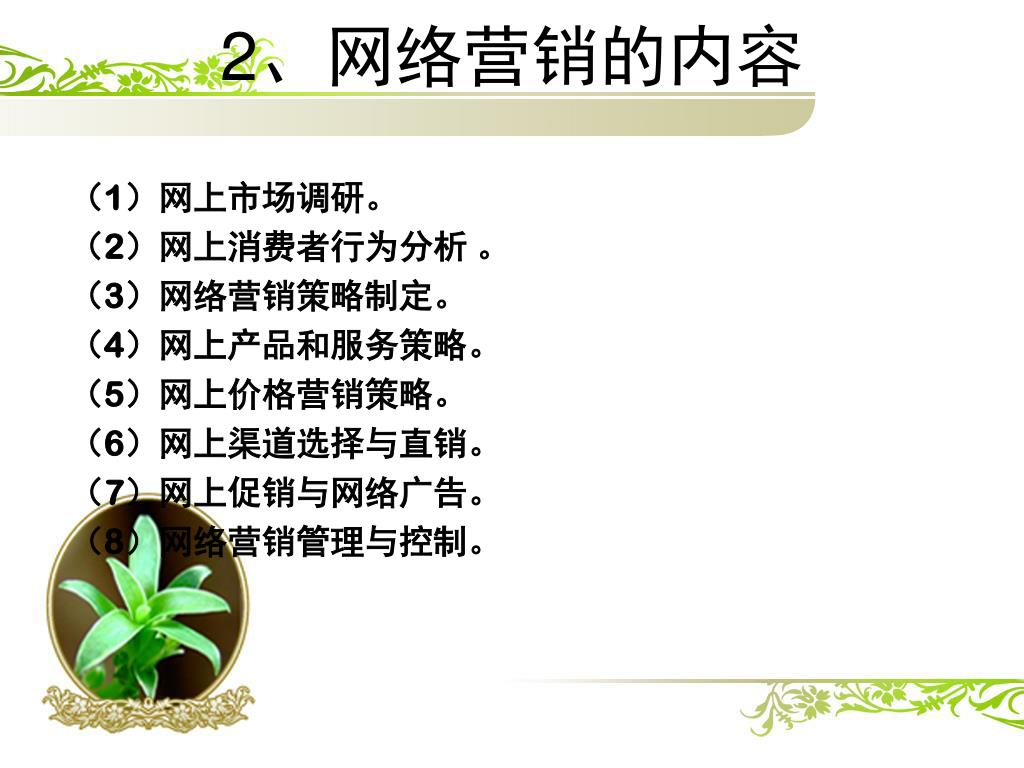 2、网络营销的内容

（1）网上市场调研。
（2）网上消费者行为分析 。
（3）网络营销策略制定。
（4）网上产品和服务策略。
（5）网上价格营销策略。
（6）网上渠道选择与直销。
（7）网上促销与网络广告。
（8）网络营销管理与控制。